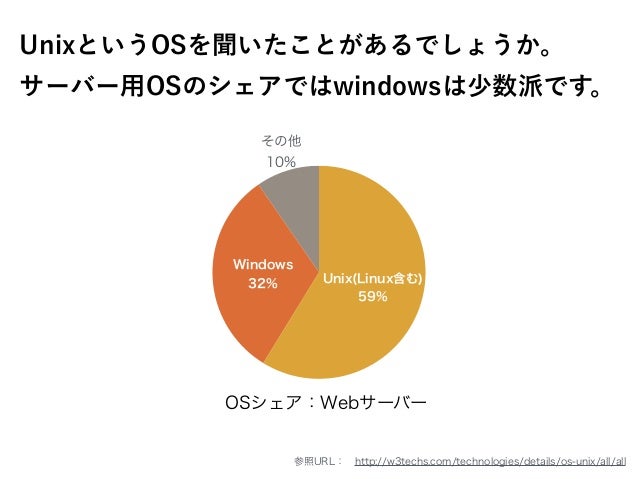 UnixというOSを聞いたことがあるでしょうか。
サーバー用OSのシェアではwindowsは少数派です。

その他
10%

Windows
32%

Unix(Linux含む)
59%

OSシェア：Webサーバー

参照URL： http://w3techs.com/technologies/details/os-unix/all/all